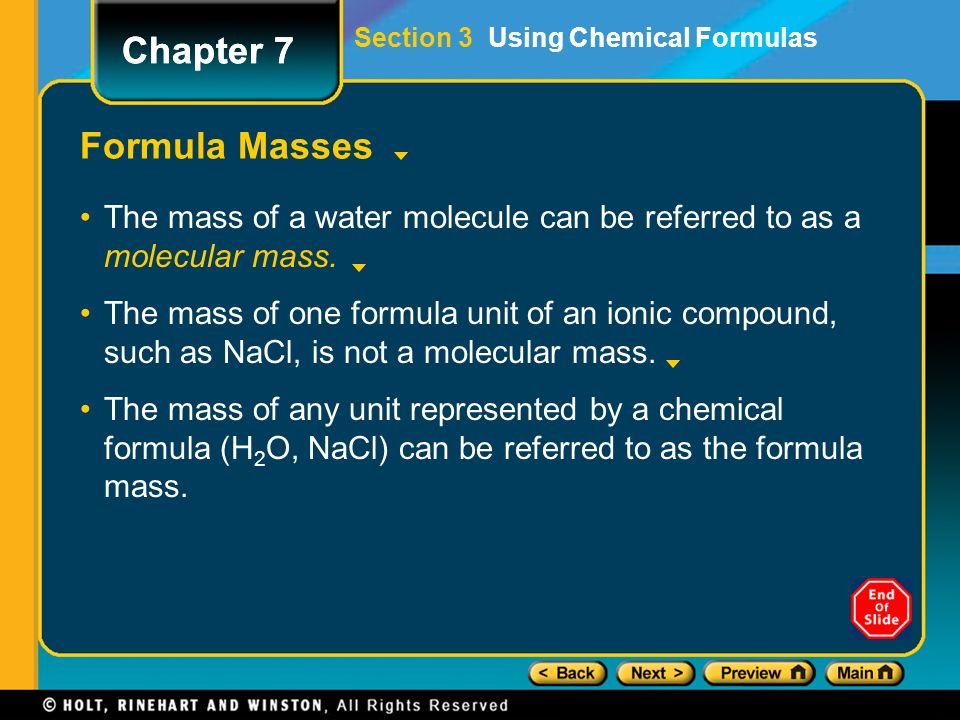 Chapter 7

Section 3 Using Chemical Formulas

Formula Masses

• The mass of a water molecule can be referred to as a molecular mass.

• The mass of one formula unit of an ionic compound, such as NaCl, is not a molecular mass.

• The mass of any unit represented by a chemical formula ($H_2O$, NaCl) can be referred to as the formula mass.

End Of Slide

< Back Next > Preview Main

© HOLT, RINEHART AND WINSTON, All Rights Reserved